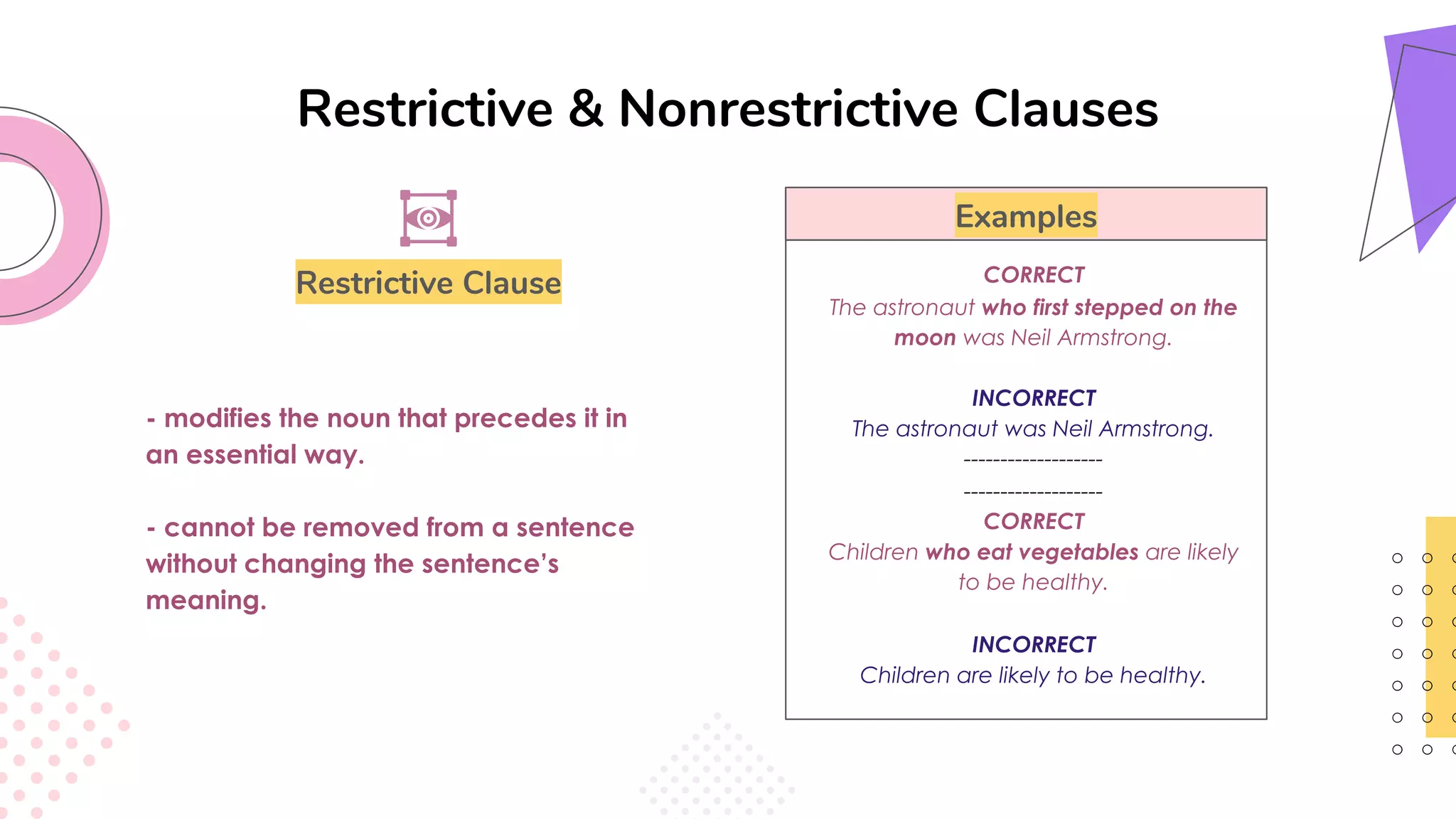 Restrictive & Nonrestrictive Clauses

Restrictive Clause

- modifies the noun that precedes it in an essential way.

- cannot be removed from a sentence without changing the sentence's meaning.

Examples

CORRECT
The astronaut who first stepped on the moon was Neil Armstrong.

INCORRECT
The astronaut was Neil Armstrong.
-------------------
-------------------
CORRECT
Children who eat vegetables are likely to be healthy.

INCORRECT
Children are likely to be healthy.